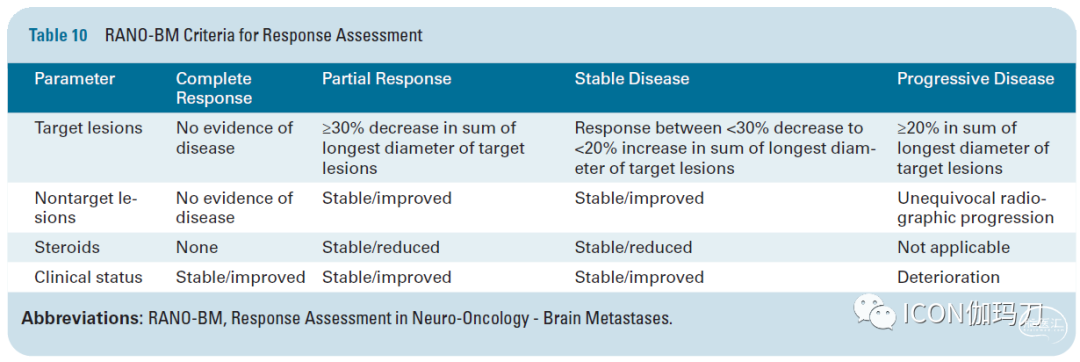 Table 10 RANO-BM Criteria for Response Assessment

| Parameter | Complete Response | Partial Response | Stable Disease | Progressive Disease |
|---|---|---|---|---|
| Target lesions | No evidence of disease | ≥30% decrease in sum of longest diameter of target lesions | Response between <30% decrease to <20% increase in sum of longest diameter of target lesions | ≥20% in sum of longest diameter of target lesions |
| Nontarget lesions | No evidence of disease | Stable/improved | Stable/improved | Unequivocal radiographic progression |
| Steroids | None | Stable/reduced | Stable/reduced | Not applicable |
| Clinical status | Stable/improved | Stable/improved | Stable/improved | Deterioration |

Abbreviations: RANO-BM, Response Assessment in Neuro-Oncology - Brain Metastases.

ICON伽玛刀